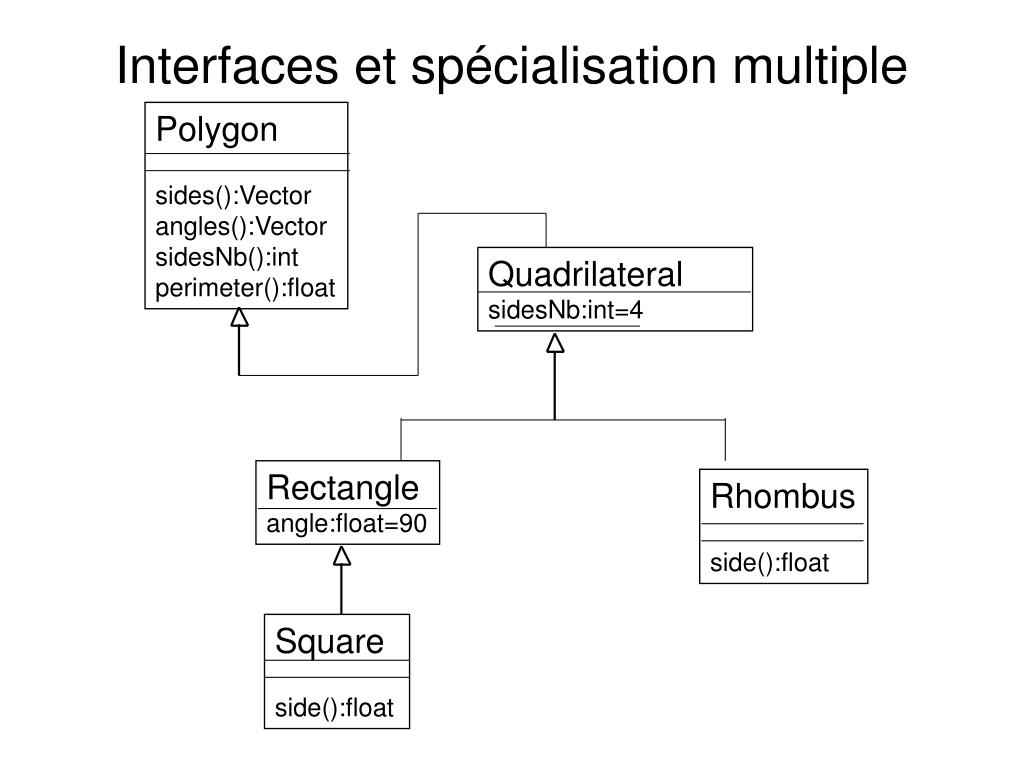 Interfaces et spécialisation multiple

Polygon

sides():Vector
angles():Vector
sidesNb():int
perimeter():float

Quadrilateral
sidesNb:int=4

Rectangle
angle:float=90

Rhombus

side():float

Square

side():float